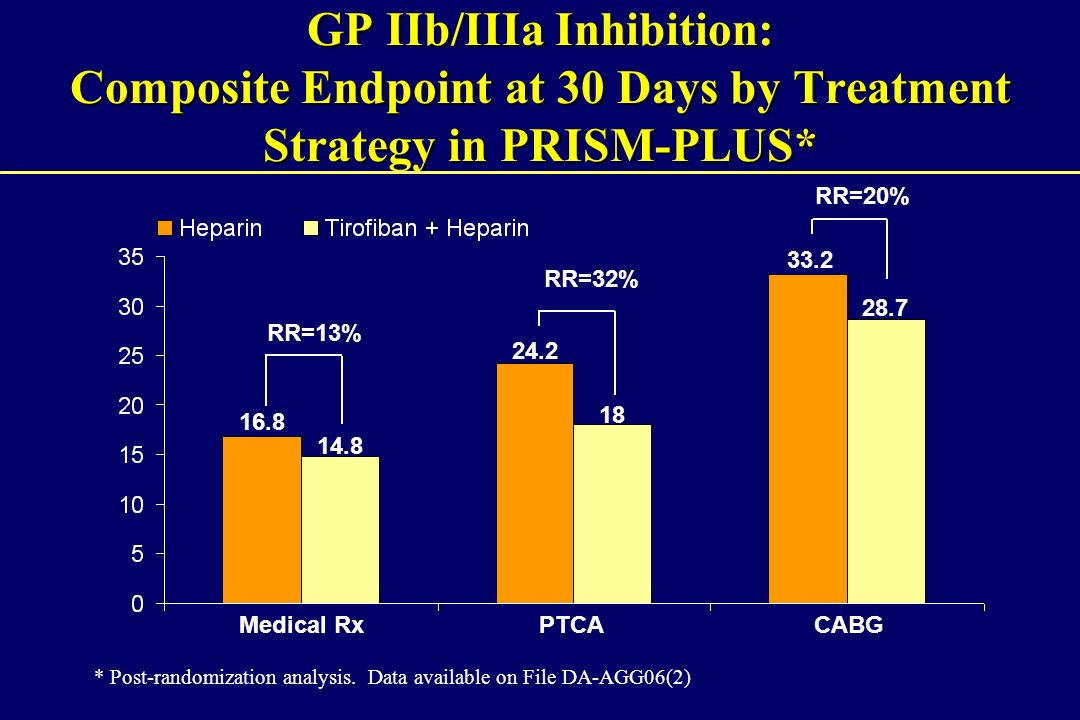 GP IIb/IIIa Inhibition: Composite Endpoint at 30 Days by Treatment Strategy in PRISM-PLUS*

Heparin
Tirofiban + Heparin

35
30
25
20
15
10
5
0

RR=13%
16.8
14.8
RR=32%
24.2
18
RR=20%
33.2
28.7

Medical Rx
PTCA
CABG

* Post-randomization analysis. Data available on File DA-AGG06(2)